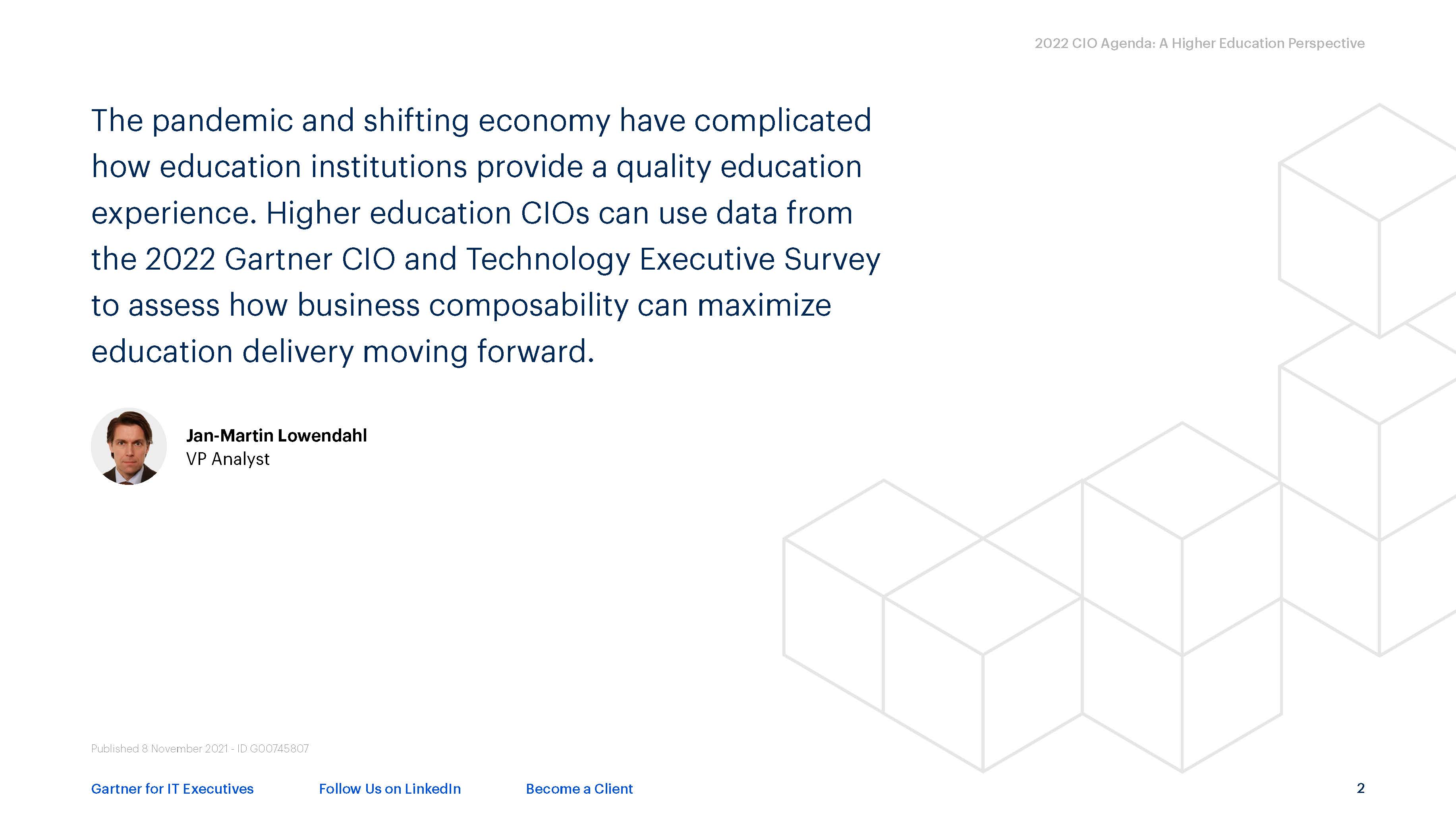 2022 CIO Agenda: A Higher Education Perspective

The pandemic and shifting economy have complicated how education institutions provide a quality education experience. Higher education CIOs can use data from the 2022 Gartner CIO and Technology Executive Survey to assess how business composability can maximize education delivery moving forward.

Jan-Martin Lowendahl
VP Analyst

Published 8 November 2021 - ID G00745807

Gartner for IT Executives

Follow Us on LinkedIn

Become a Client

2